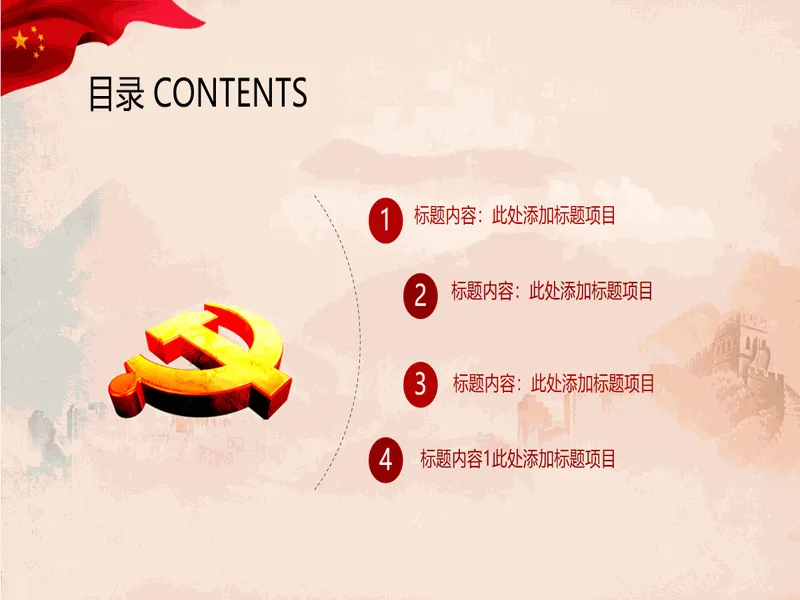 目录 CONTENTS

1 标题内容：此处添加标题项目

2 标题内容：此处添加标题项目

3 标题内容：此处添加标题项目

4 标题内容1此处添加标题项目